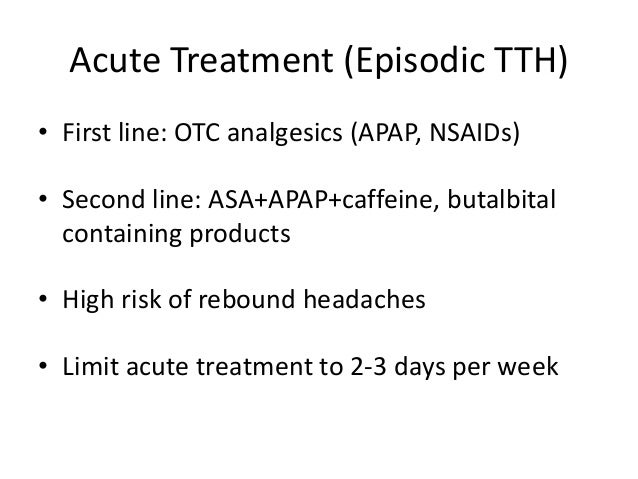 Acute Treatment (Episodic TTH)

• First line: OTC analgesics (APAP, NSAIDs)

• Second line: ASA+APAP+caffeine, butalbital containing products

• High risk of rebound headaches

• Limit acute treatment to 2-3 days per week